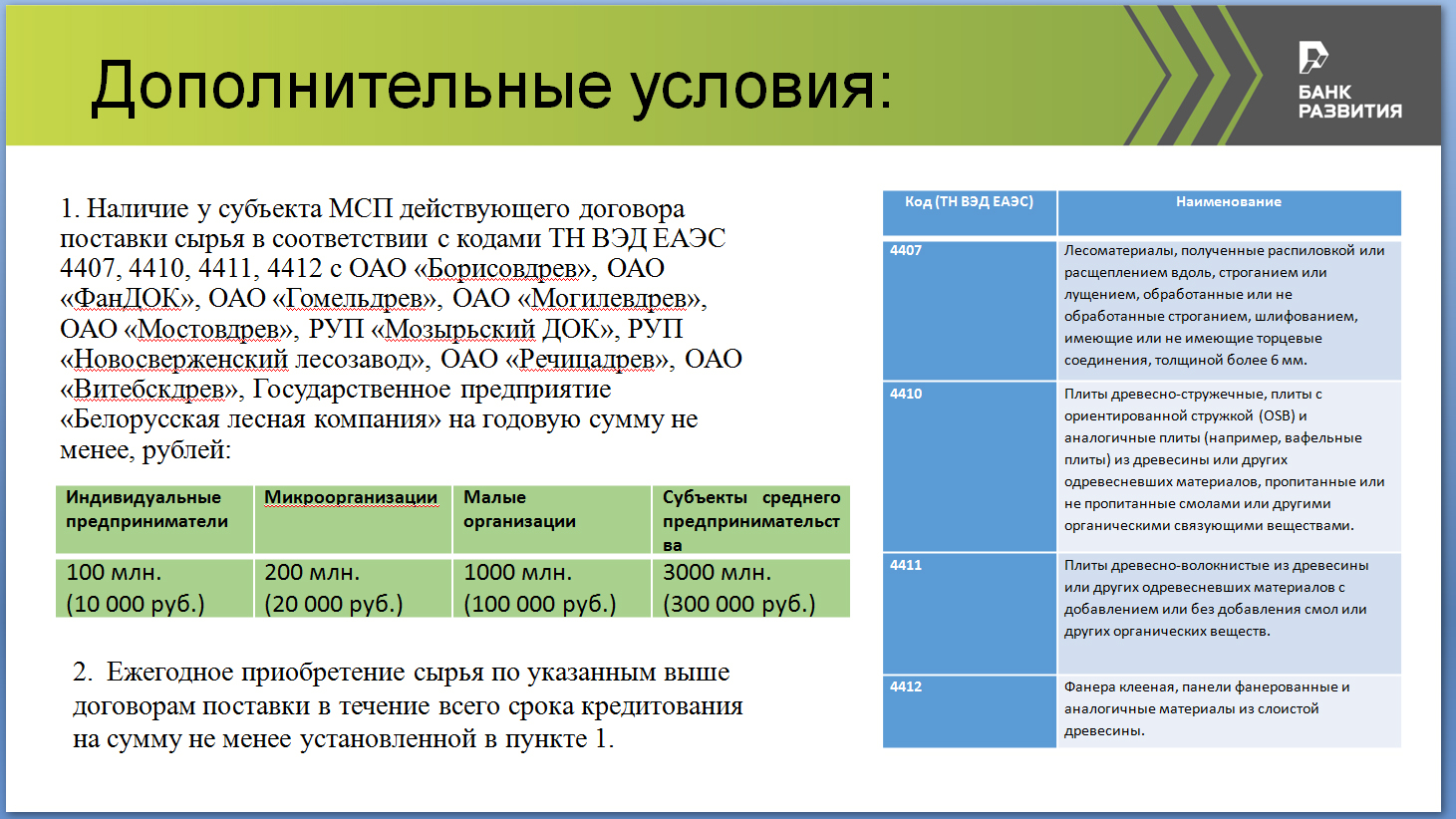 Дополнительные условия:

БАНК РАЗВИТИЯ

1. Наличие у субъекта МСП действующего договора поставки сырья в соответствии с кодами ТН ВЭД ЕАЭС 4407, 4410, 4411, 4412 с ОАО «Борисовдрев», ОАО «ФанДОК», ОАО «Гомельдрев», ОАО «Могилевдрев», ОАО «Мостовдрев», РУП «Мозырьский ДОК», РУП «Новосверженский лесозавод», ОАО «Речицадрев», ОАО «Витебскдрев», Государственное предприятие «Белорусская лесная компания» на годовую сумму не менее, рублей:

| Индивидуальные предприниматели | Микроорганизации | Малые организации | Субъекты среднего предпринимательства |
|---|---|---|---|
| 100 млн. (10 000 руб.) | 200 млн. (20 000 руб.) | 1000 млн. (100 000 руб.) | 3000 млн. (300 000 руб.) |

2. Ежегодное приобретение сырья по указанным выше договорам поставки в течение всего срока кредитования на сумму не менее установленной в пункте 1.

| Код (ТН ВЭД ЕАЭС) | Наименование |
|---|---|
| 4407 | Лесоматериалы, полученные распиловкой или расщеплением вдоль, строганием или лущением, обработанные или не обработанные строганием, шлифованием, имеющие или не имеющие торцевые соединения, толщиной более 6 мм. |
| 4410 | Плиты древесно-стружечные, плиты с ориентированной стружкой (OSB) и аналогичные плиты (например, вафельные плиты) из древесины или других одревесневших материалов, пропитанные или не пропитанные смолами или другими органическими связующими веществами. |
| 4411 | Плиты древесно-волокнистые из древесины или других одревесневших материалов с добавлением или без добавления смол или других органических веществ. |
| 4412 | Фанера клееная, панели фанерованные и аналогичные материалы из слоистой древесины. |